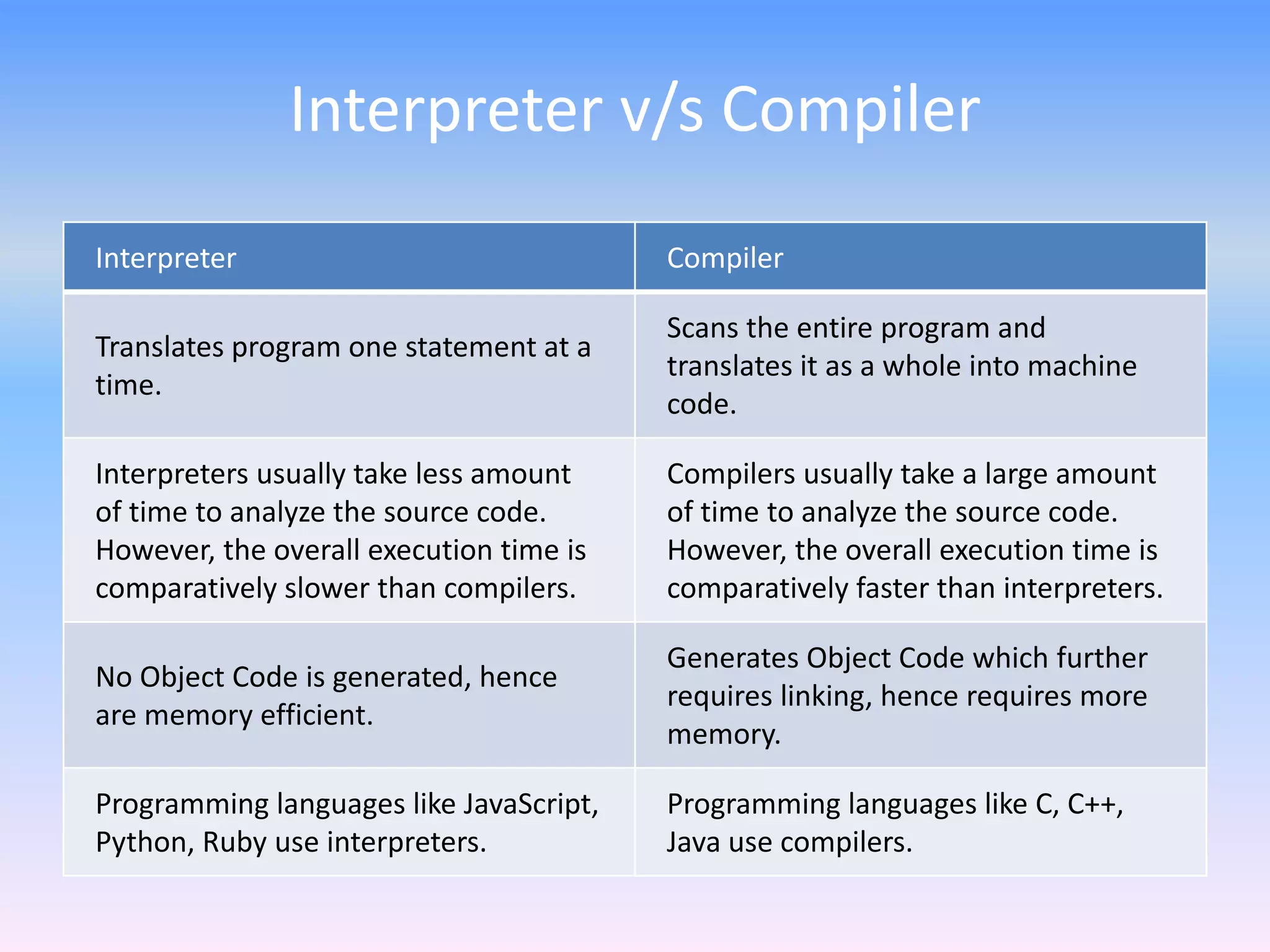 Interpreter v/s Compiler

| Interpreter | Compiler |
|---|---|
| Translates program one statement at a time. | Scans the entire program and translates it as a whole into machine code. |
| Interpreters usually take less amount of time to analyze the source code. However, the overall execution time is comparatively slower than compilers. | Compilers usually take a large amount of time to analyze the source code. However, the overall execution time is comparatively faster than interpreters. |
| No Object Code is generated, hence are memory efficient. | Generates Object Code which further requires linking, hence requires more memory. |
| Programming languages like JavaScript, Python, Ruby use interpreters. | Programming languages like C, C++, Java use compilers. |